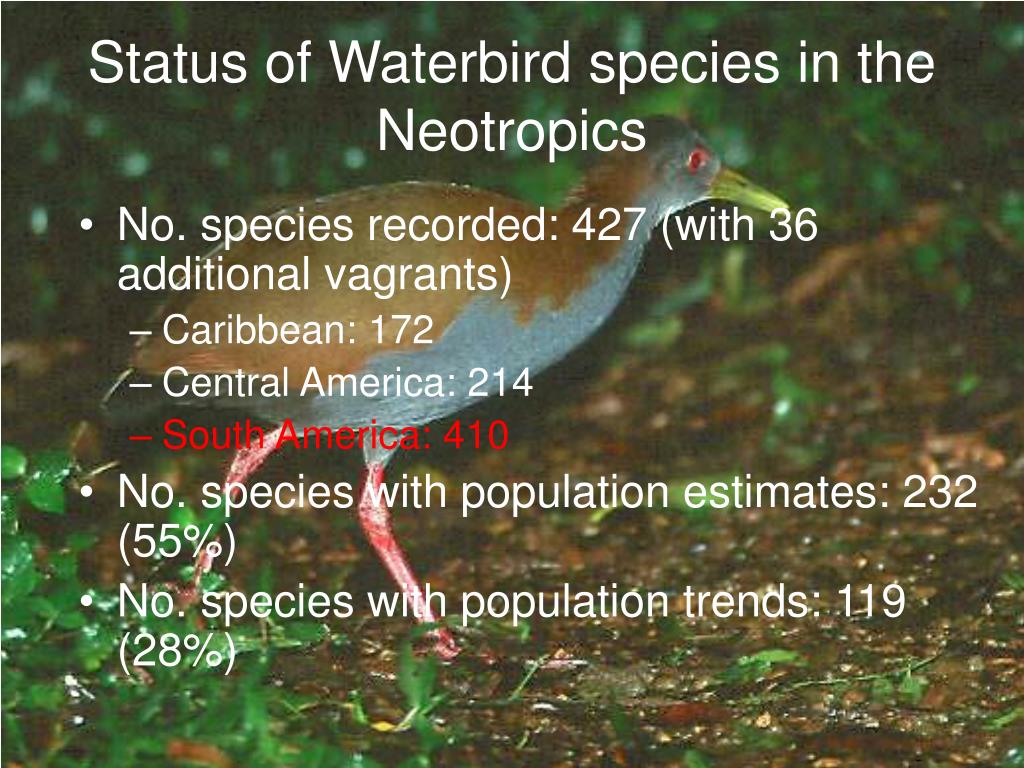 Status of Waterbird species in the Neotropics

• No. species recorded: 427 (with 36 additional vagrants)
– Caribbean: 172
– Central America: 214
– South America: 410
• No. species with population estimates: 232 (55%)
• No. species with population trends: 119 (28%)